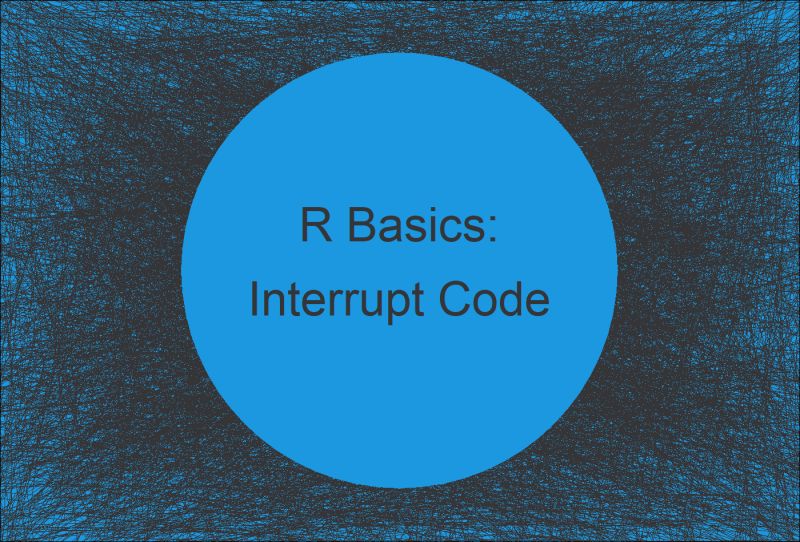 R Basics:
Interrupt Code